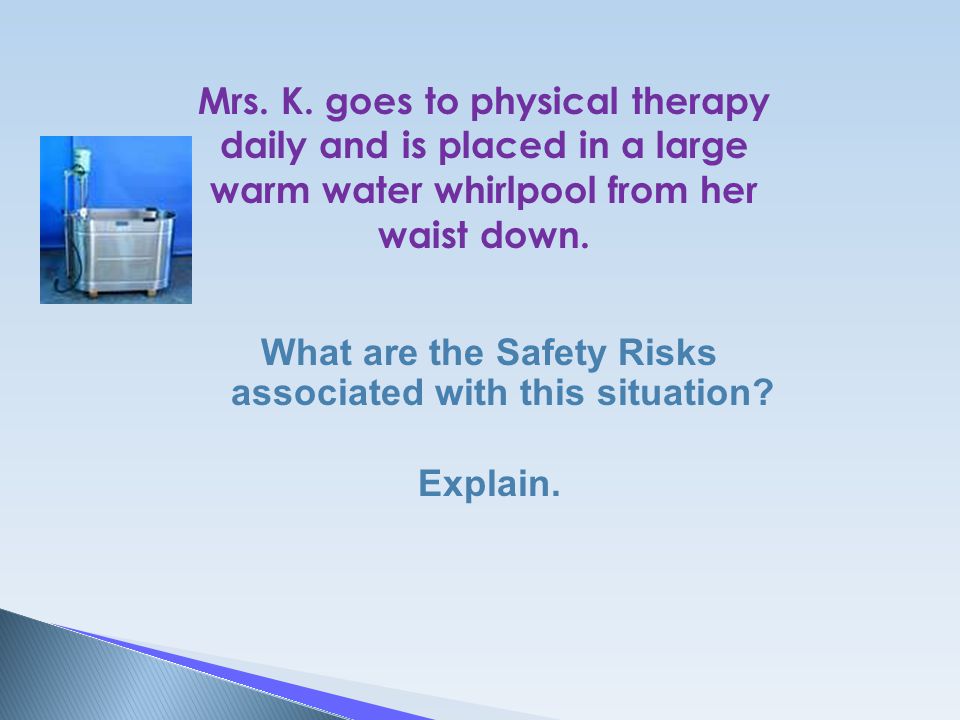 Mrs. K. goes to physical therapy daily and is placed in a large warm water whirlpool from her waist down.

What are the Safety Risks associated with this situation?

Explain.